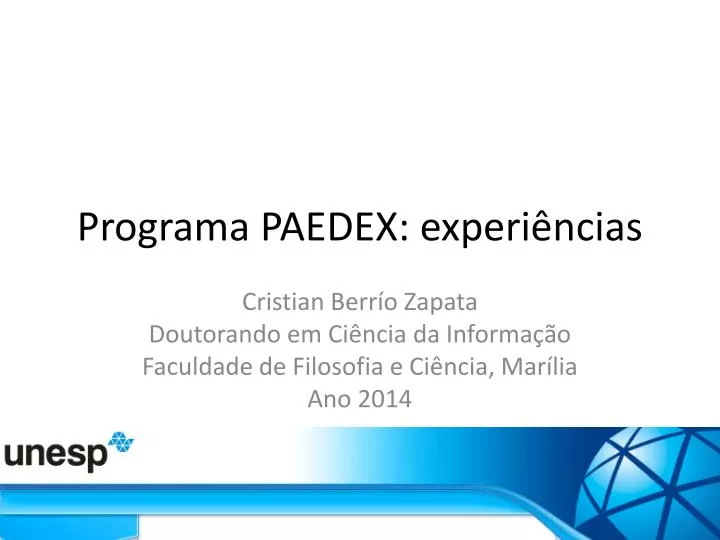 Programa PAEDEX: experiências

Cristian Berrío Zapata
Doutorando em Ciência da Informação
Faculdade de Filosofia e Ciência, Marília
Ano 2014

unesp